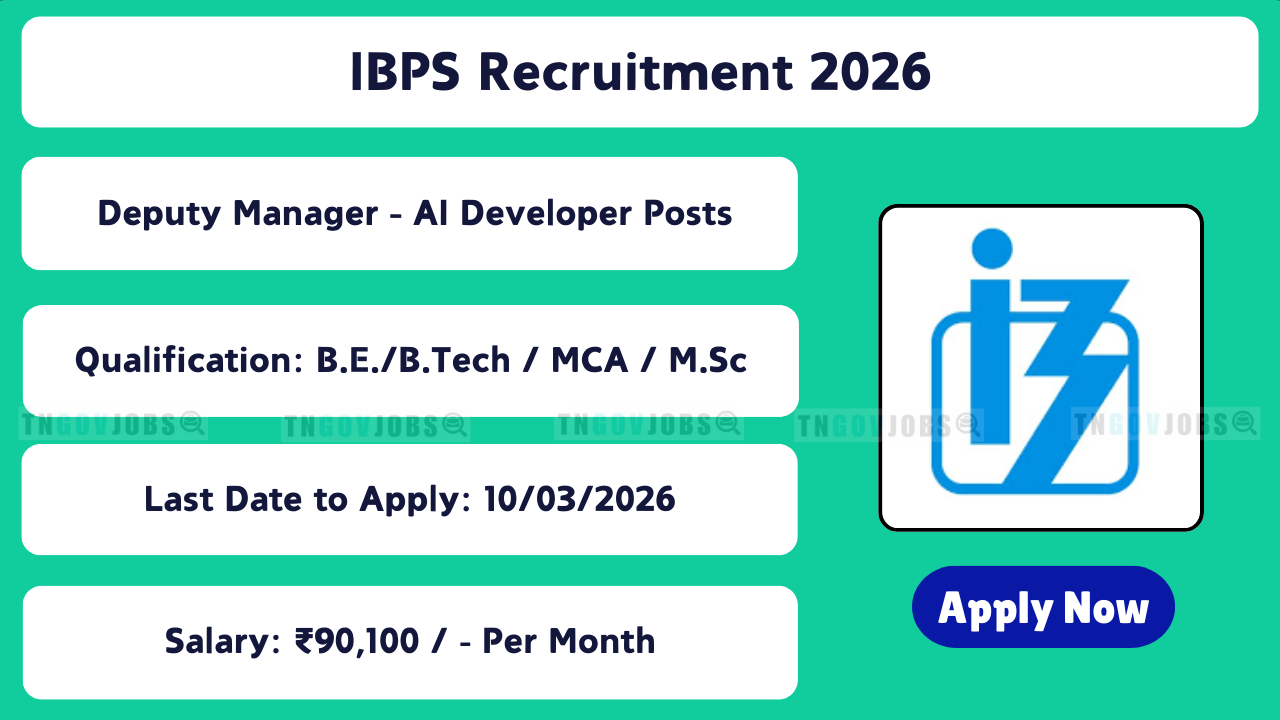 IBPS Recruitment 2026

Deputy Manager - AI Developer Posts

Qualification: B.E./B.Tech / MCA / M.Sc

TNGOVJOBS TNGOVJOBS TNGOVJOBS TNGOVJOBS TNGOVJOBS

Last Date to Apply: 10/03/2026

Salary: ₹90,100 / - Per Month

Apply Now